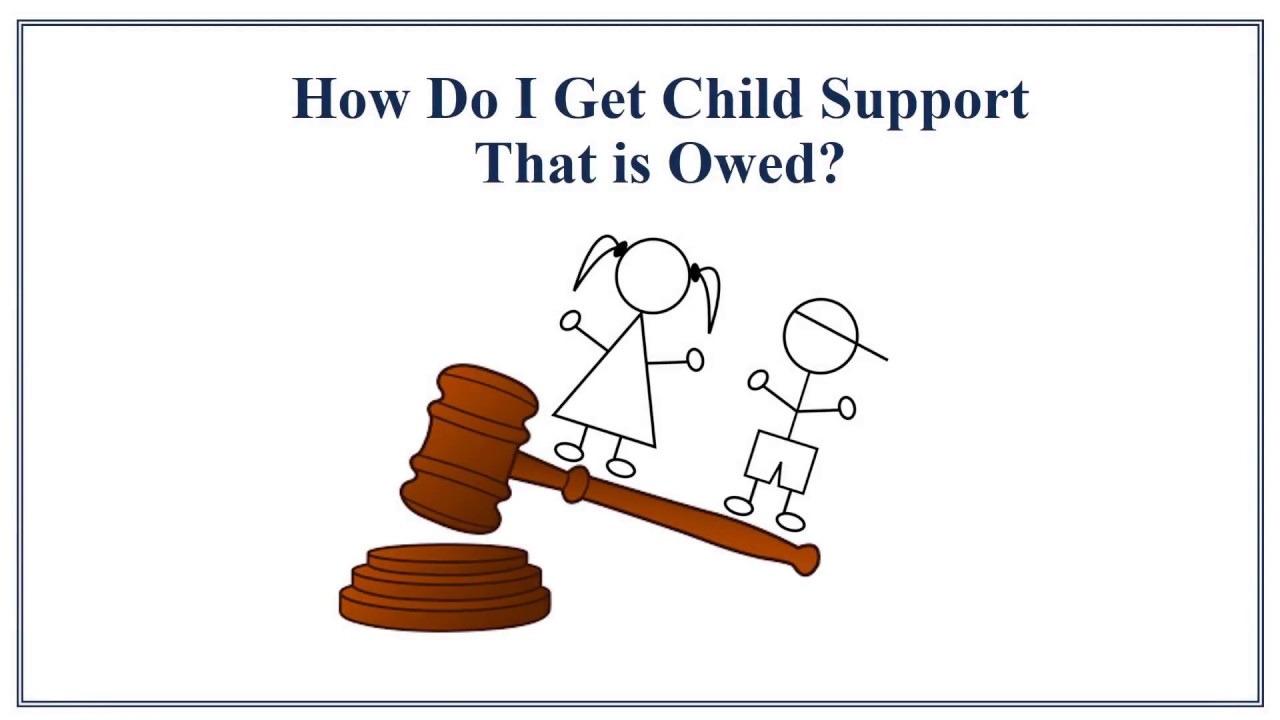 How Do I Get Child Support That is Owed?